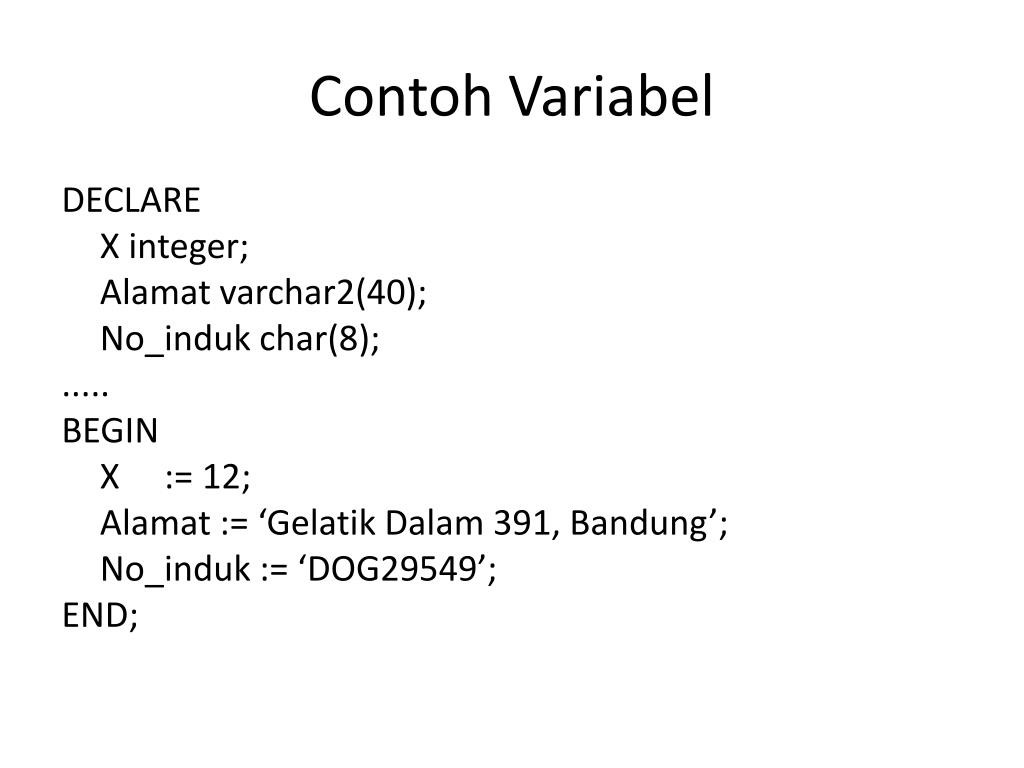 Contoh Variabel

DECLARE
X integer;
Alamat varchar2(40);
No_induk char(8);
.....
BEGIN
X := 12;
Alamat := ‘Gelatik Dalam 391, Bandung’;
No_induk := ‘DOG29549’;
END;